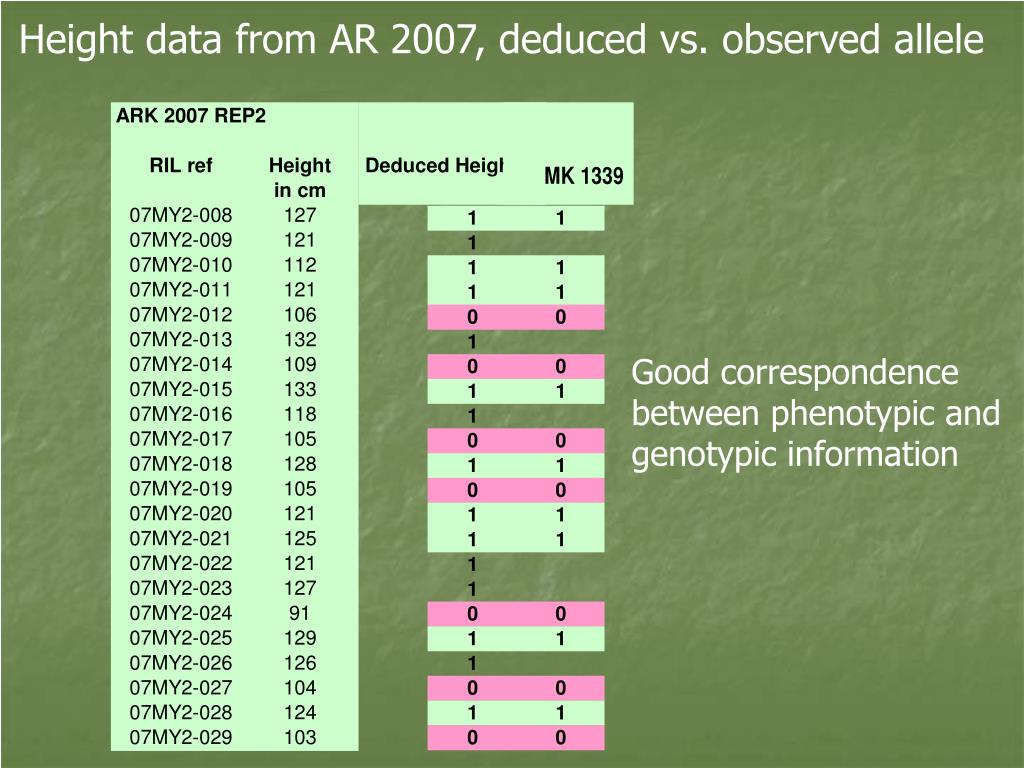 Height data from AR 2007, deduced vs. observed allele

ARK 2007 REP2

| RIL ref | Height in cm | Deduced Heigl | MK 1339 |
|---|---|---|---|
| 07MY2-008 | 127 | 1 | 1 |
| 07MY2-009 | 121 | 1 | |
| 07MY2-010 | 112 | 1 | 1 |
| 07MY2-011 | 121 | 1 | 1 |
| 07MY2-012 | 106 | 0 | 0 |
| 07MY2-013 | 132 | 1 | |
| 07MY2-014 | 109 | 0 | 0 |
| 07MY2-015 | 133 | 1 | 1 |
| 07MY2-016 | 118 | 1 | |
| 07MY2-017 | 105 | 0 | 0 |
| 07MY2-018 | 128 | 1 | 1 |
| 07MY2-019 | 105 | 0 | 0 |
| 07MY2-020 | 121 | 1 | 1 |
| 07MY2-021 | 125 | 1 | 1 |
| 07MY2-022 | 121 | 1 | |
| 07MY2-023 | 127 | 1 | |
| 07MY2-024 | 91 | 0 | 0 |
| 07MY2-025 | 129 | 1 | 1 |
| 07MY2-026 | 126 | 1 | |
| 07MY2-027 | 104 | 0 | 0 |
| 07MY2-028 | 124 | 1 | 1 |
| 07MY2-029 | 103 | 0 | 0 |

Good correspondence between phenotypic and genotypic information